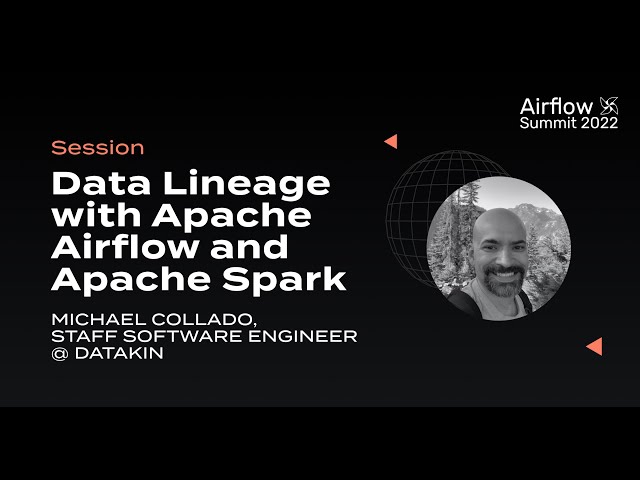 Airflow
Summit 2022

Session

Data Lineage with Apache Airflow and Apache Spark

MICHAEL COLLADO,
STAFF SOFTWARE ENGINEER
@ DATAKIN